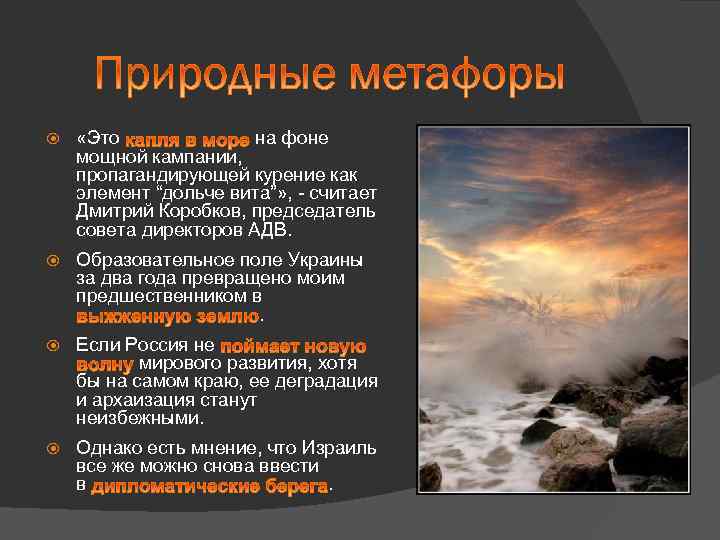 Природные метафоры

«Это капля в море на фоне мощной кампании, пропагандирующей курение как элемент "дольче вита"», - считает Дмитрий Коробков, председатель совета директоров АДВ.

Образовательное поле Украины за два года превращено моим предшественником в выжженную землю.

Если Россия не поймает новую волну мирового развития, хотя бы на самом краю, ее деградация и архаизация станут неизбежными.

Однако есть мнение, что Израиль все же можно снова ввести в дипломатические берега.